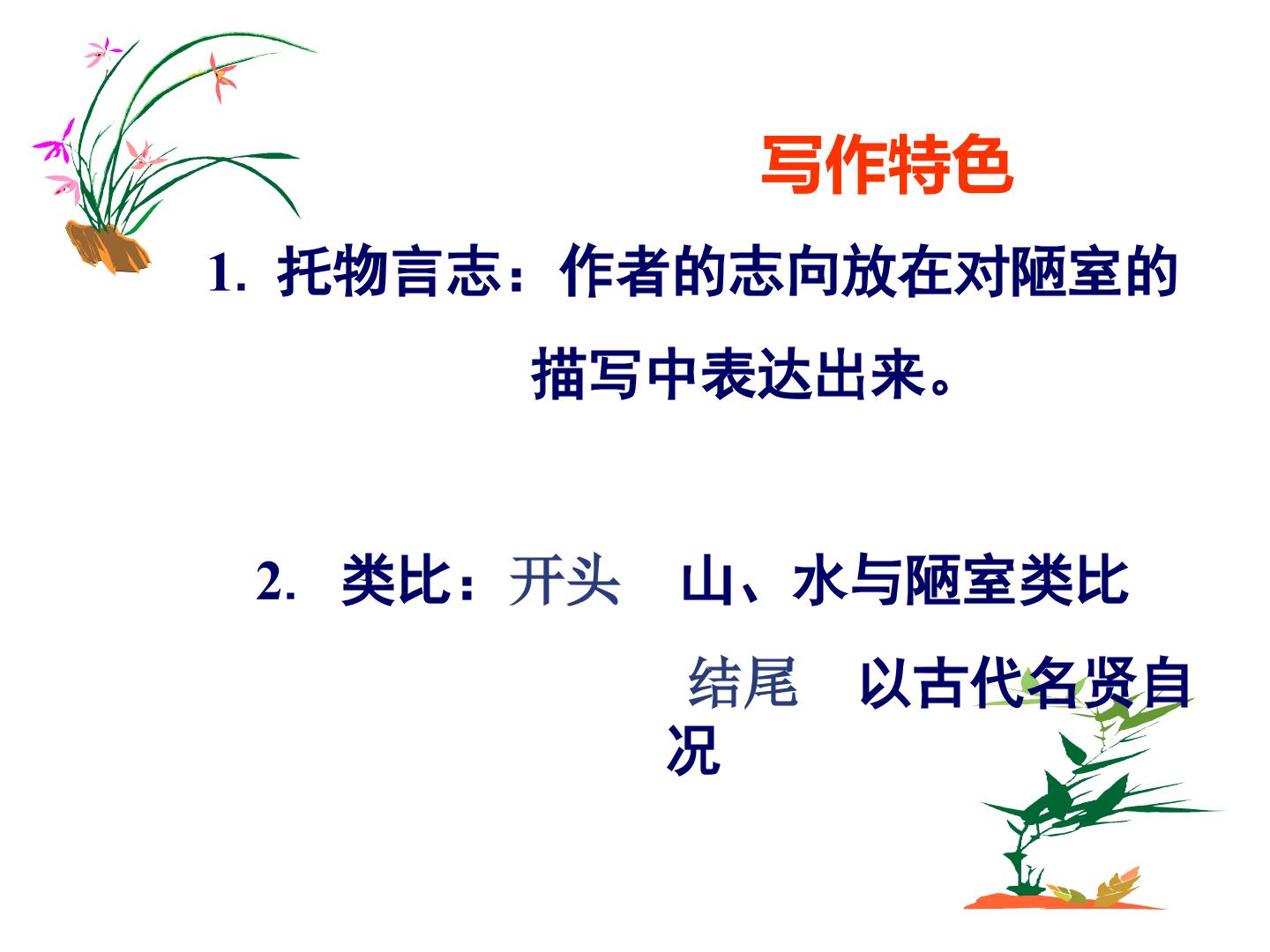 写作特色

1. 托物言志：作者的志向放在对陋室的描写中表达出来。

2. 类比：开头　山、水与陋室类比

结尾　以古代名贤自况